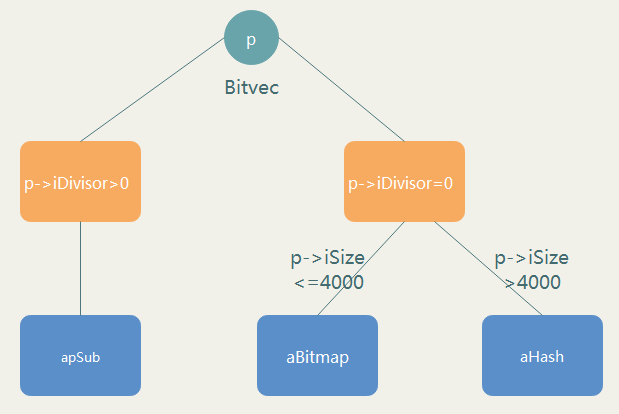 p

Bitvec

p->iDivisor>0

p->iDivisor=0

p->iSize <=4000

p->iSize >4000

apSub

aBitmap

aHash